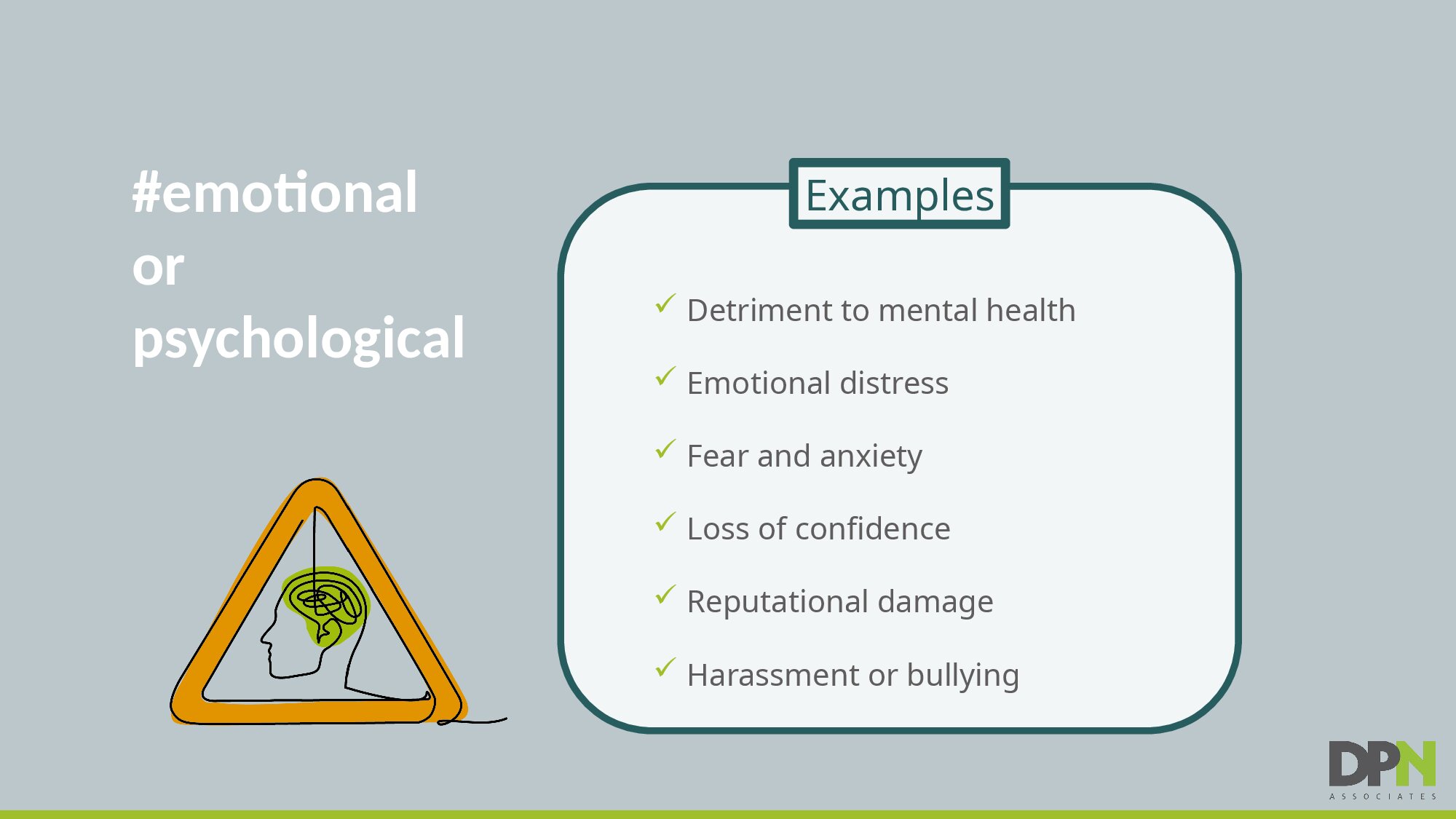 #emotional
or
psychological

Examples

✓ Detriment to mental health

✓ Emotional distress

✓ Fear and anxiety

✓ Loss of confidence

✓ Reputational damage

✓ Harassment or bullying

DPN
ASSOCIATES